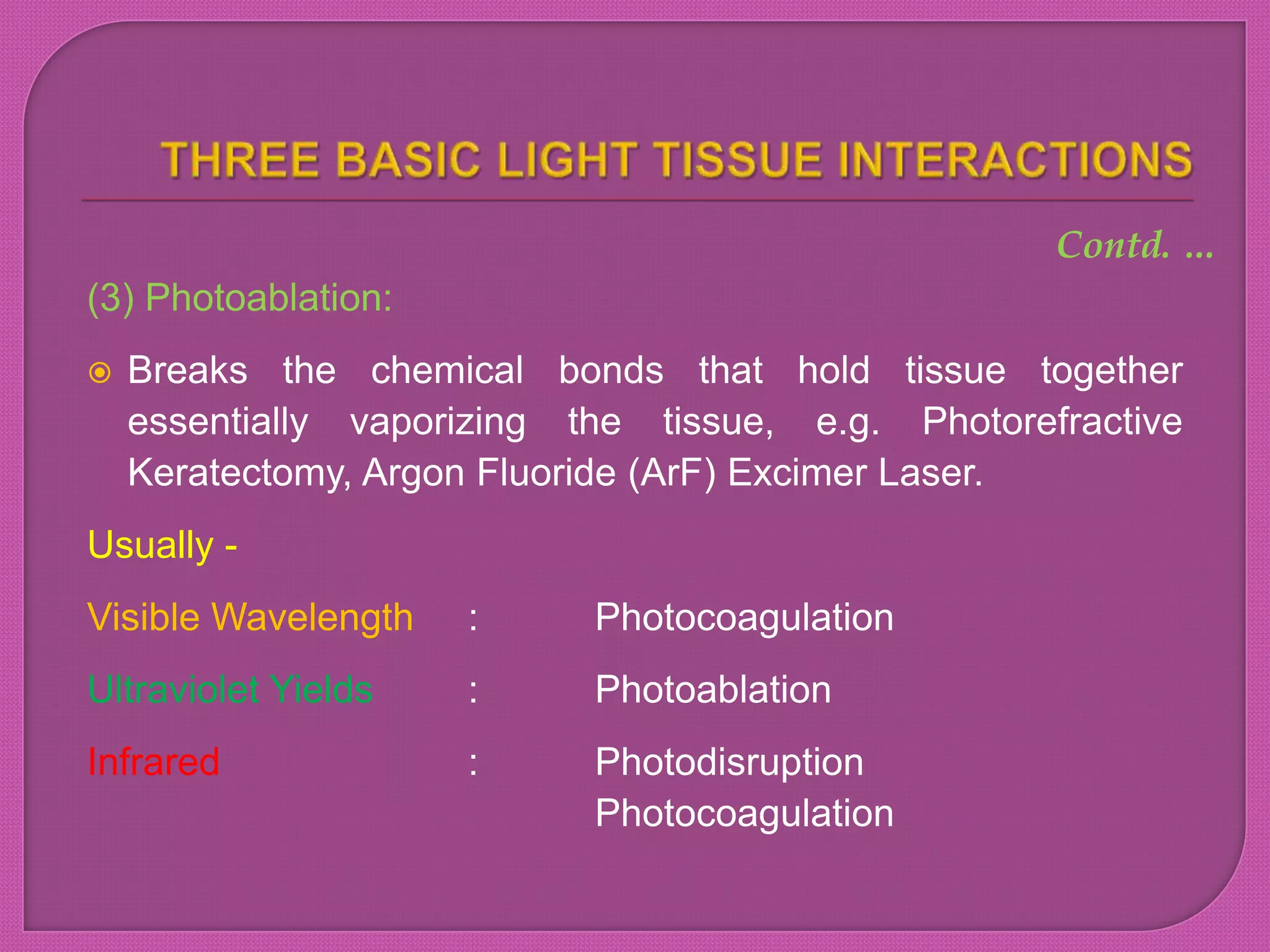 THREE BASIC LIGHT TISSUE INTERACTIONS

Contd. ...

(3) Photoablation:

Breaks the chemical bonds that hold tissue together essentially vaporizing the tissue, e.g. Photorefractive Keratectomy, Argon Fluoride (ArF) Excimer Laser.

Usually -

Visible Wavelength : Photocoagulation

Ultraviolet Yields : Photoablation

Infrared : Photodisruption
Photocoagulation